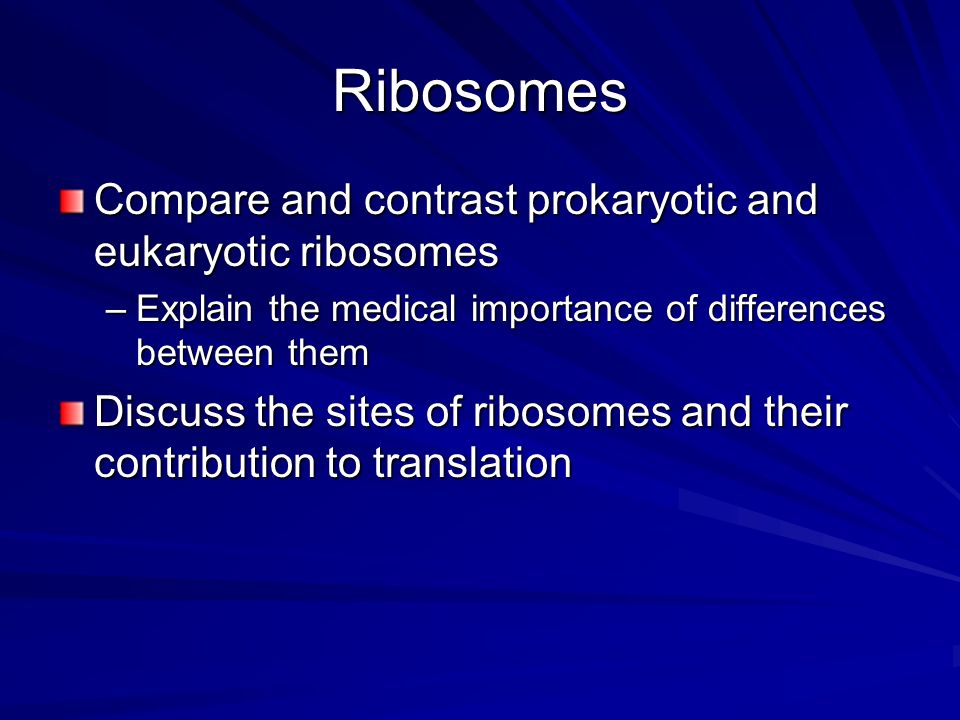 Ribosomes

Compare and contrast prokaryotic and eukaryotic ribosomes

– Explain the medical importance of differences between them

Discuss the sites of ribosomes and their contribution to translation